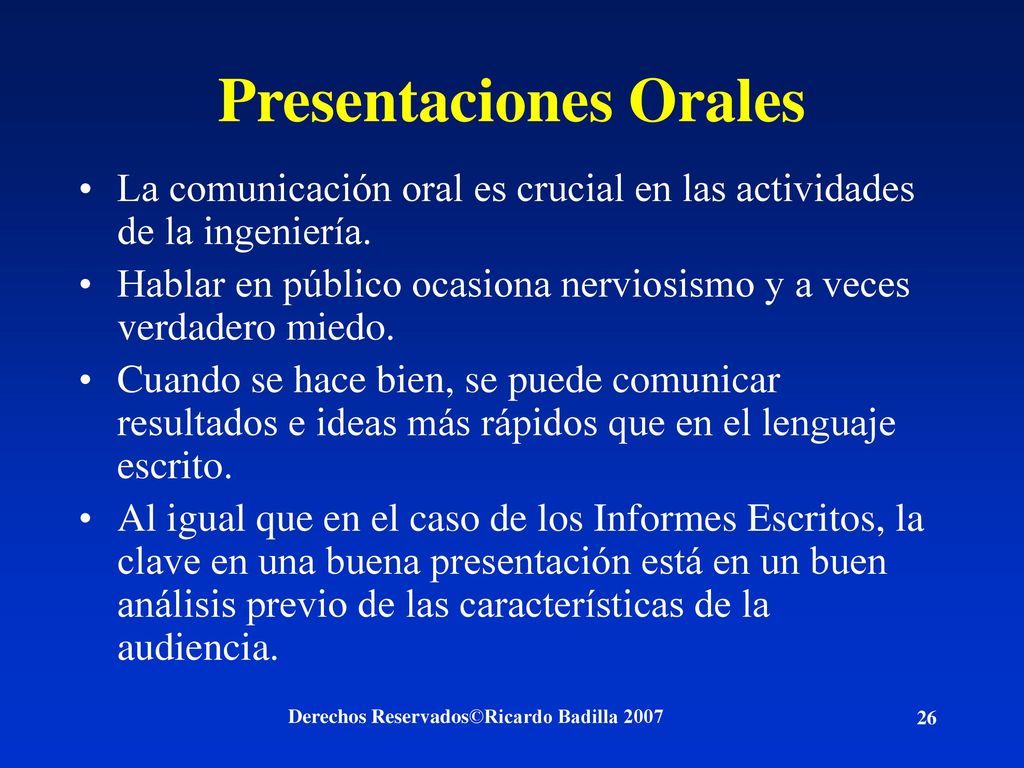 Presentaciones Orales

• La comunicación oral es crucial en las actividades de la ingeniería.
• Hablar en público ocasiona nerviosismo y a veces verdadero miedo.
• Cuando se hace bien, se puede comunicar resultados e ideas más rápidos que en el lenguaje escrito.
• Al igual que en el caso de los Informes Escritos, la clave en una buena presentación está en un buen análisis previo de las características de la audiencia.

Derechos Reservados©Ricardo Badilla 2007

26